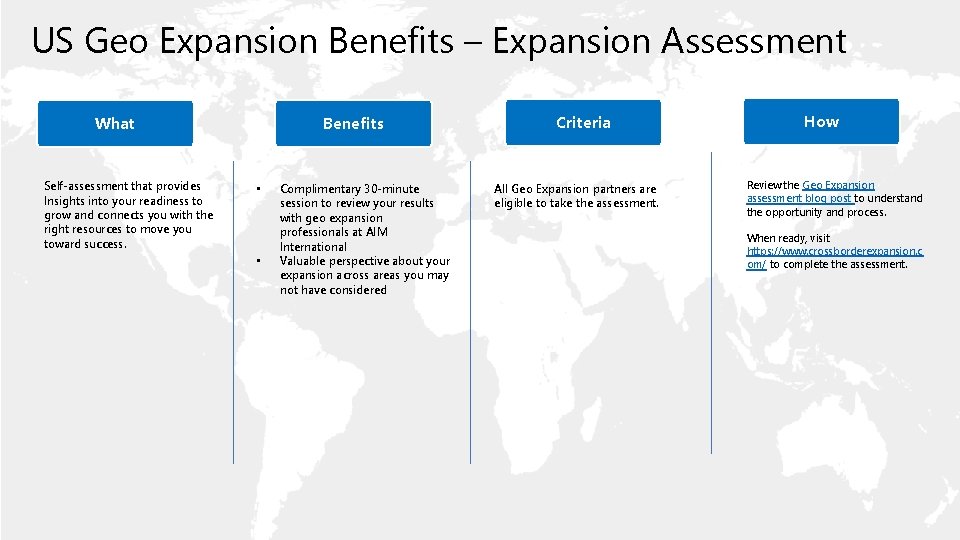 US Geo Expansion Benefits – Expansion Assessment

What

Self-assessment that provides Insights into your readiness to grow and connects you with the right resources to move you toward success.

Benefits

• Complimentary 30-minute session to review your results with geo expansion professionals at AIM International
• Valuable perspective about your expansion across areas you may not have considered

Criteria

All Geo Expansion partners are eligible to take the assessment.

How

Review the Geo Expansion assessment blog post to understand the opportunity and process.

When ready, visit https://www.crossborderexpansion.com/ to complete the assessment.